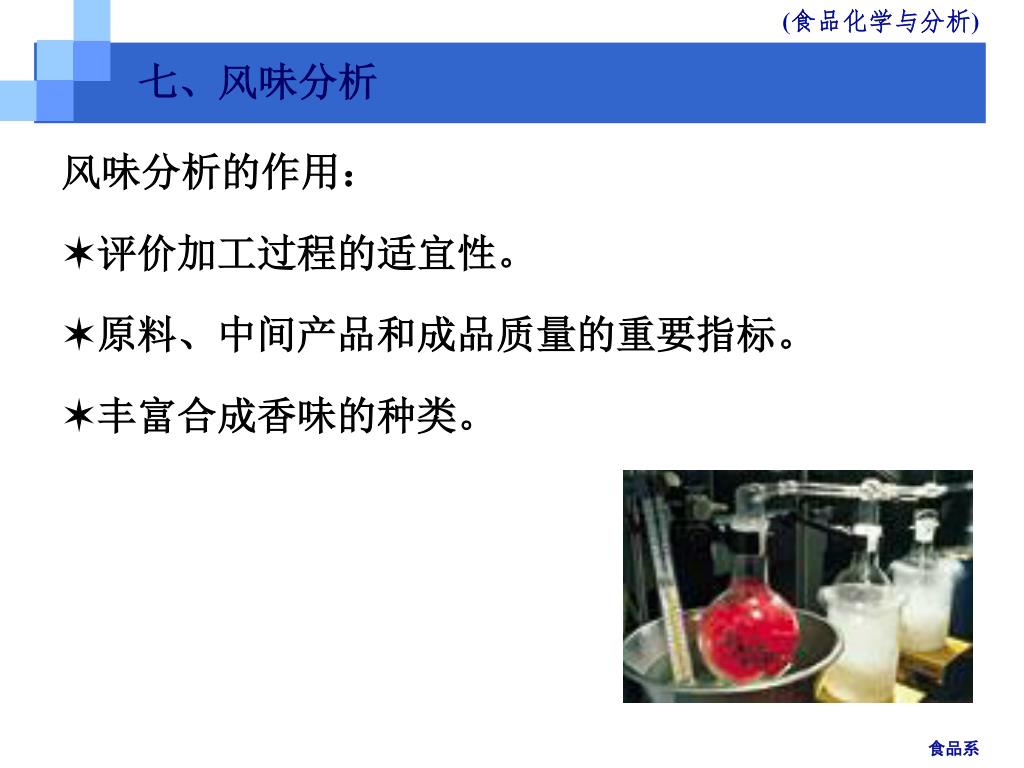 (食品化学与分析)

七、风味分析

风味分析的作用：

✶评价加工过程的适宜性。

✶原料、中间产品和成品质量的重要指标。

✶丰富合成香味的种类。

食品系